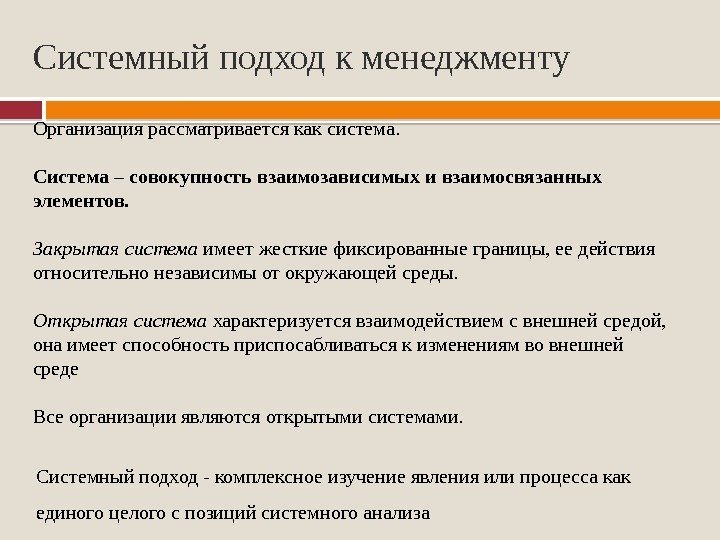 Системный подход к менеджменту

Организация рассматривается как система.

Система – совокупность взаимозависимых и взаимосвязанных элементов.

Закрытая система имеет жесткие фиксированные границы, ее действия относительно независимы от окружающей среды.

Открытая система характеризуется взаимодействием с внешней средой, она имеет способность приспосабливаться к изменениям во внешней среде

Все организации являются открытыми системами.

Системный подход - комплексное изучение явления или процесса как единого целого с позиций системного анализа